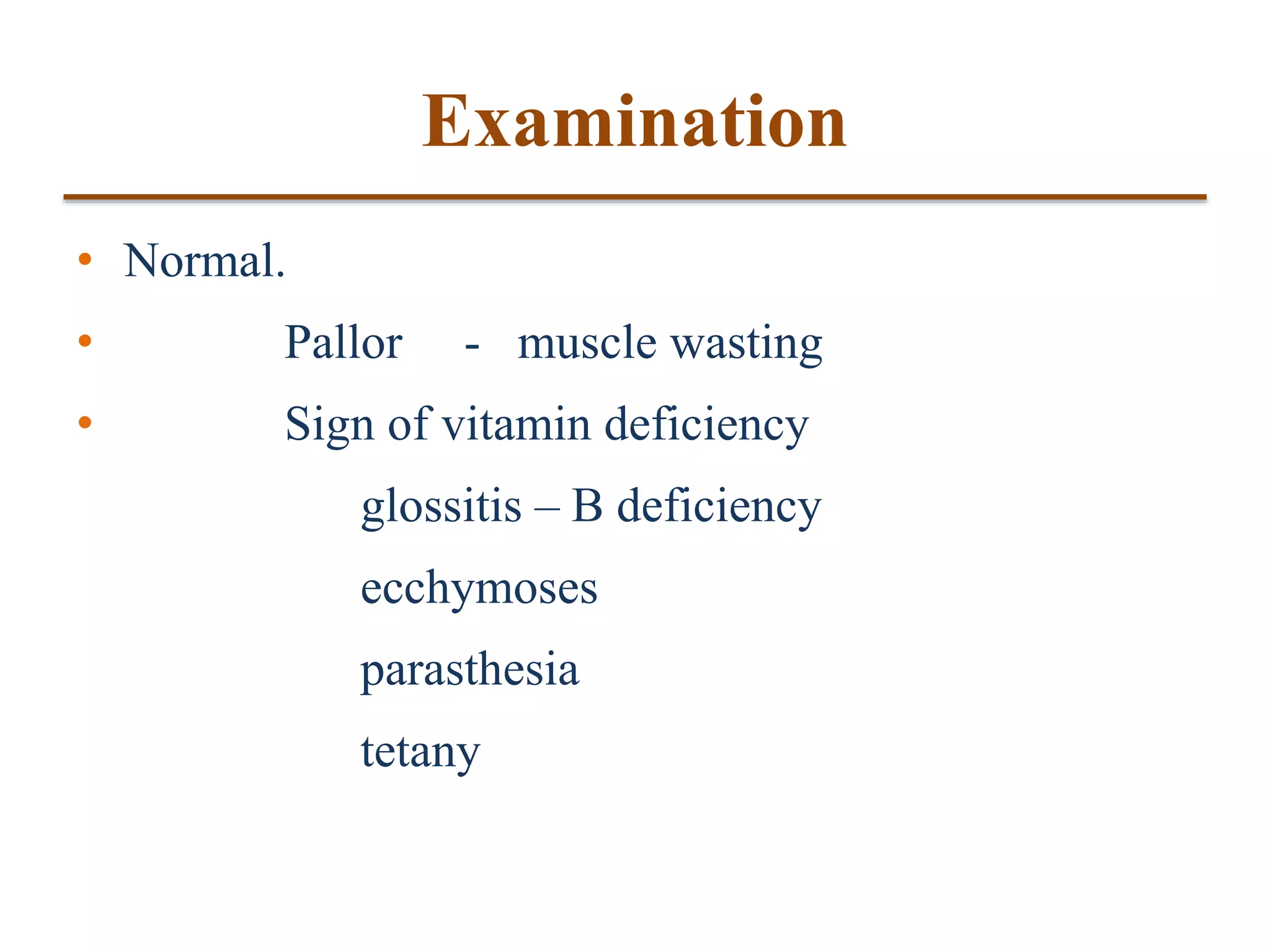 Examination

• Normal.
• Pallor - muscle wasting
• Sign of vitamin deficiency

glossitis – B deficiency

ecchymoses

parasthesia

tetany